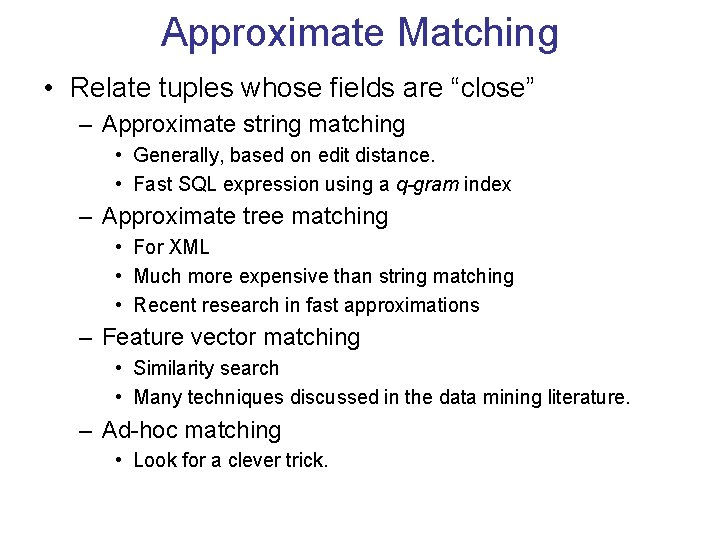 Approximate Matching

• Relate tuples whose fields are “close”

– Approximate string matching

• Generally, based on edit distance.

• Fast SQL expression using a q-gram index

– Approximate tree matching

• For XML

• Much more expensive than string matching

• Recent research in fast approximations

– Feature vector matching

• Similarity search

• Many techniques discussed in the data mining literature.

– Ad-hoc matching

• Look for a clever trick.